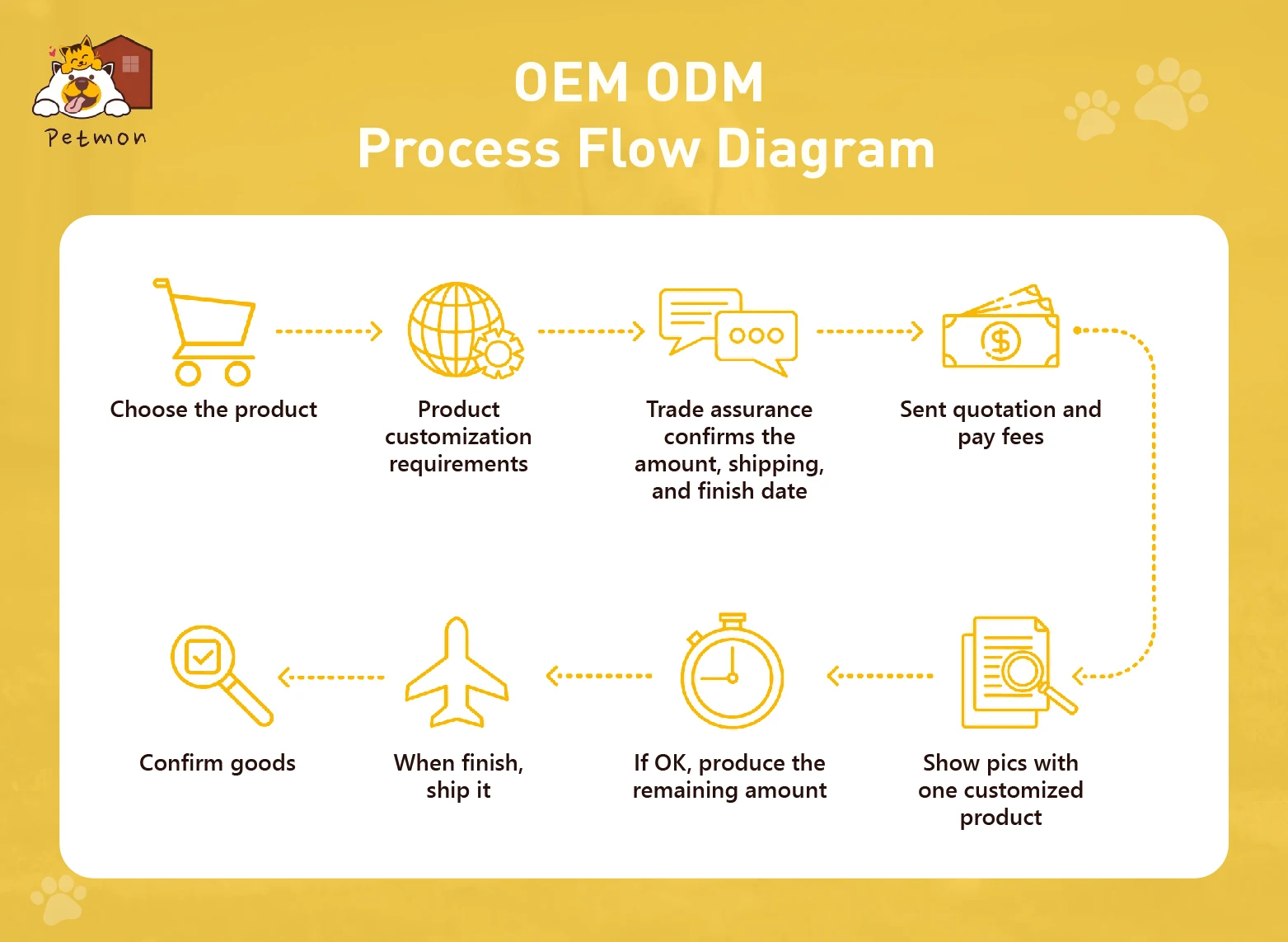 Petmon

OEM ODM
Process Flow Diagram

Choose the product

Product customization requirements

Trade assurance confirms the amount, shipping, and finish date

Sent quotation and pay fees

Show pics with one customized product

If OK, produce the remaining amount

When finish, ship it

Confirm goods